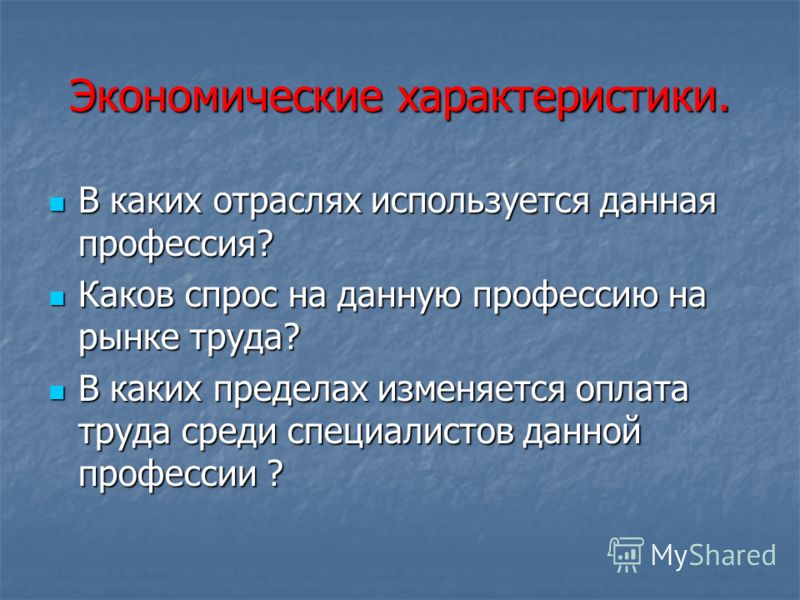 Экономические характеристики.

- В каких отраслях используется данная профессия?
- Каков спрос на данную профессию на рынке труда?
- В каких пределах изменяется оплата труда среди специалистов данной профессии ?

MyShared